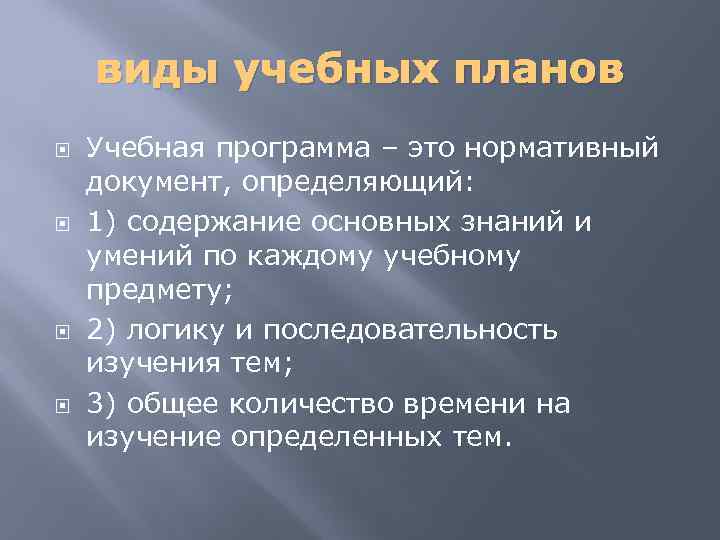 виды учебных планов

Учебная программа – это нормативный документ, определяющий:

1) содержание основных знаний и умений по каждому учебному предмету;

2) логику и последовательность изучения тем;

3) общее количество времени на изучение определенных тем.